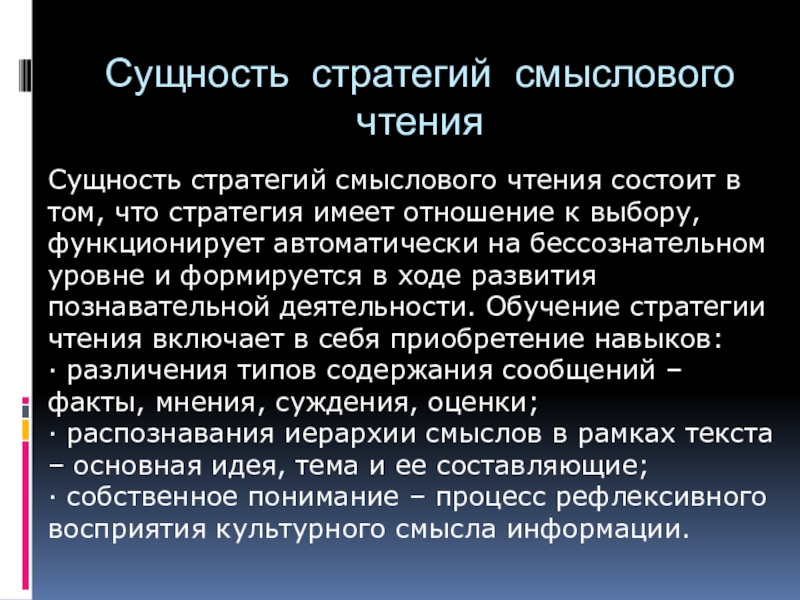 Сущность стратегий смыслового чтения

Сущность стратегий смыслового чтения состоит в том, что стратегия имеет отношение к выбору, функционирует автоматически на бессознательном уровне и формируется в ходе развития познавательной деятельности. Обучение стратегии чтения включает в себя приобретение навыков:
· различения типов содержания сообщений – факты, мнения, суждения, оценки;
· распознавания иерархии смыслов в рамках текста – основная идея, тема и ее составляющие;
· собственное понимание – процесс рефлексивного восприятия культурного смысла информации.